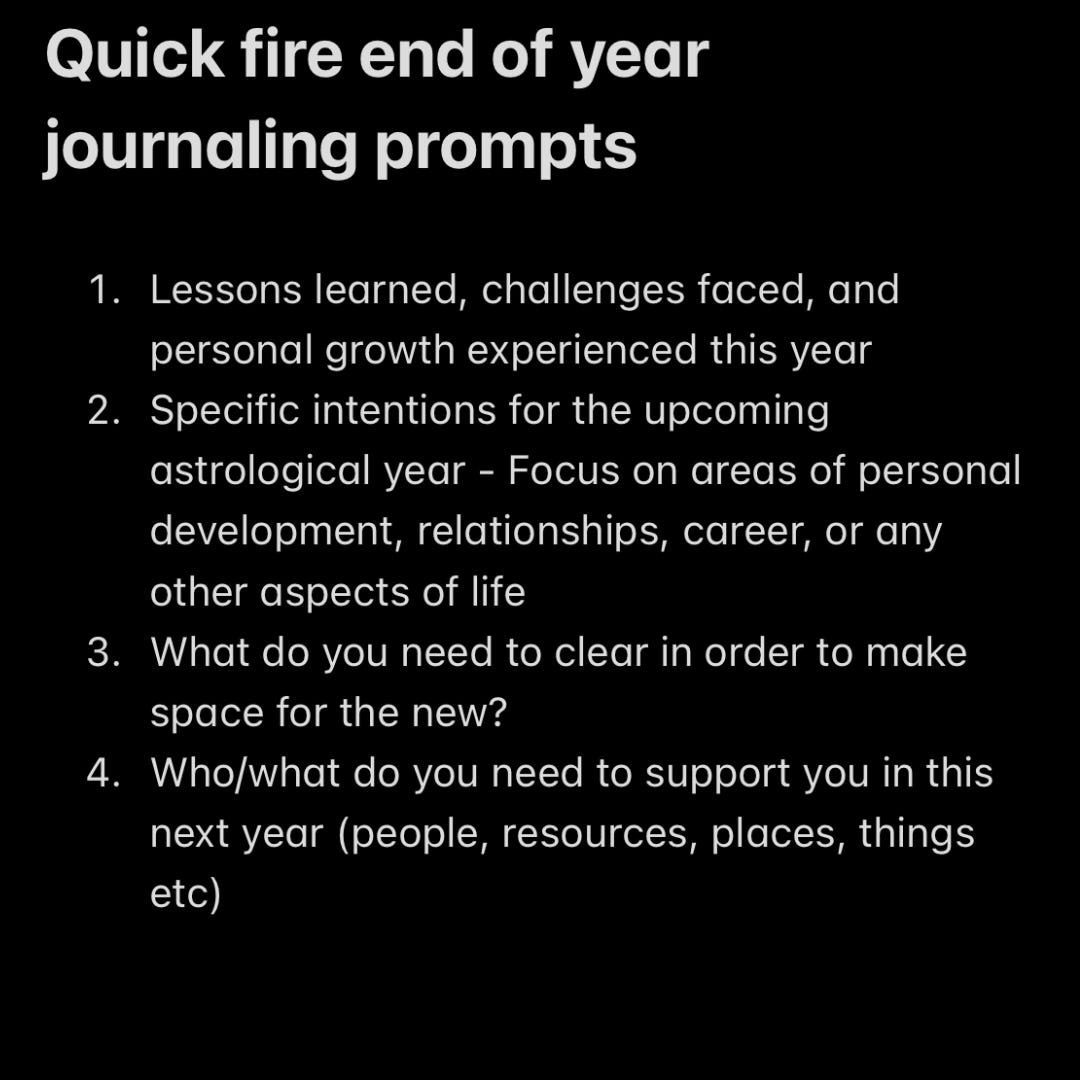 Quick fire end of year journaling prompts

1. Lessons learned, challenges faced, and personal growth experienced this year
2. Specific intentions for the upcoming astrological year - Focus on areas of personal development, relationships, career, or any other aspects of life
3. What do you need to clear in order to make space for the new?
4. Who/what do you need to support you in this next year (people, resources, places, things etc)